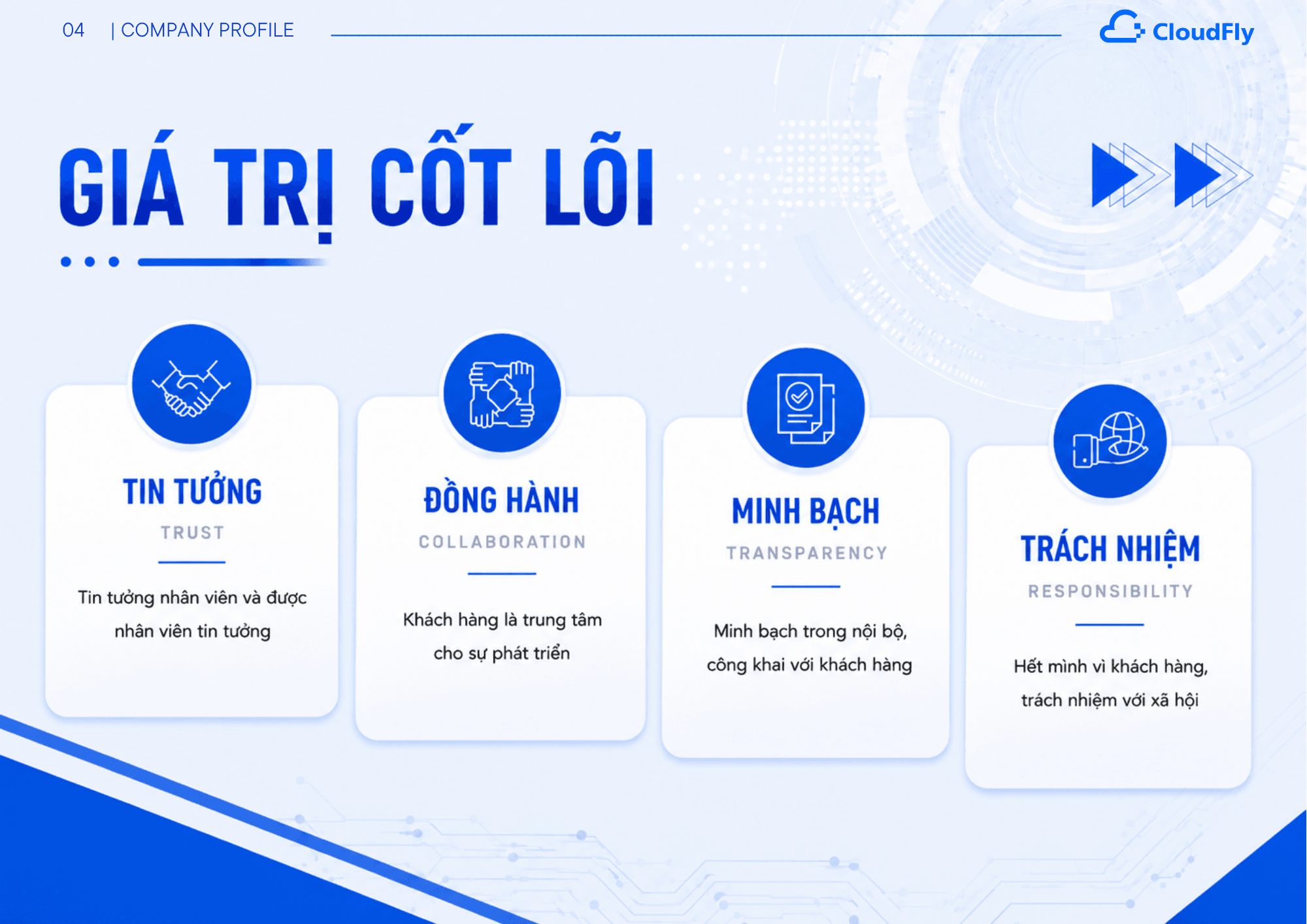 04 | COMPANY PROFILE

CloudFly

GIÁ TRỊ CỐT LÕI

TIN TƯỞNG
TRUST
Tin tưởng nhân viên và được nhân viên tin tưởng

ĐỒNG HÀNH
COLLABORATION
Khách hàng là trung tâm cho sự phát triển

MINH BẠCH
TRANSPARENCY
Minh bạch trong nội bộ, công khai với khách hàng

TRÁCH NHIỆM
RESPONSIBILITY
Hết mình vì khách hàng, trách nhiệm với xã hội